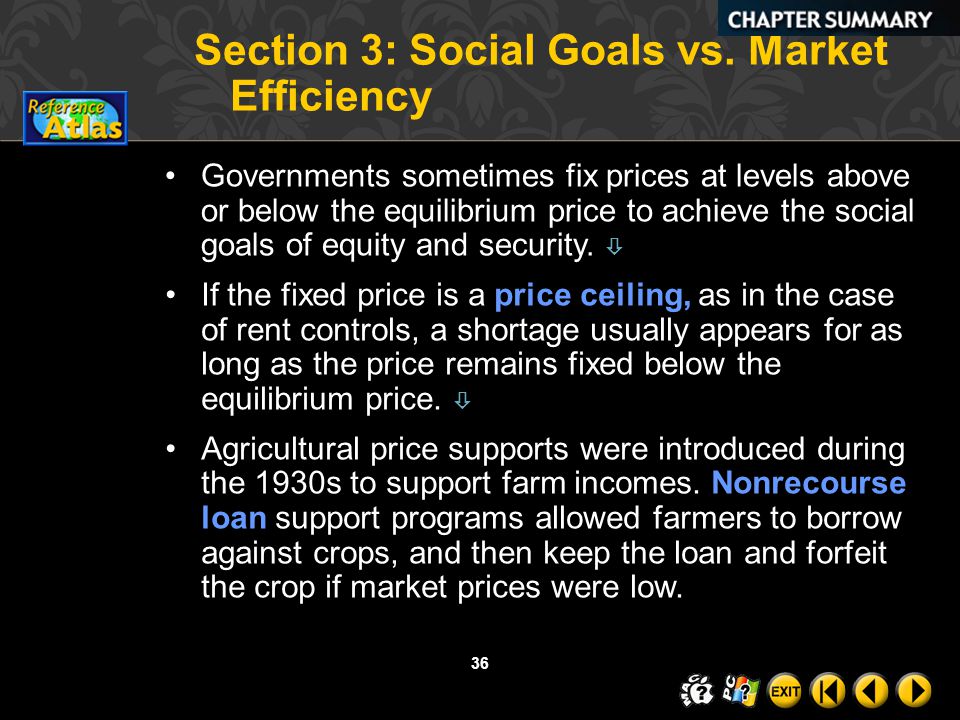 CHAPTER SUMMARY

Section 3: Social Goals vs. Market Efficiency

Reference Atlas

• Governments sometimes fix prices at levels above or below the equilibrium price to achieve the social goals of equity and security. ⇩

• If the fixed price is a price ceiling, as in the case of rent controls, a shortage usually appears for as long as the price remains fixed below the equilibrium price. ⇩

• Agricultural price supports were introduced during the 1930s to support farm incomes. Nonrecourse loan support programs allowed farmers to borrow against crops, and then keep the loan and forfeit the crop if market prices were low.

36

EXIT